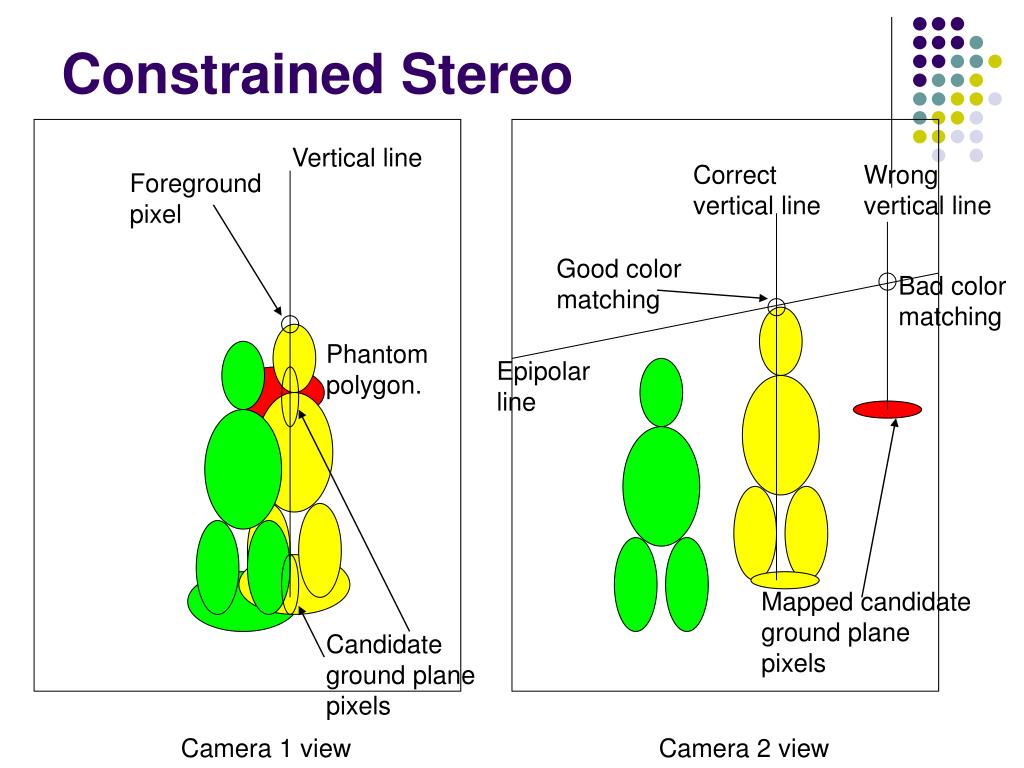 Constrained Stereo

Vertical line

Foreground pixel

Phantom polygon.

Candidate ground plane pixels

Camera 1 view

Correct vertical line

Wrong vertical line

Good color matching

Bad color matching

Epipolar line

Mapped candidate ground plane pixels

Camera 2 view